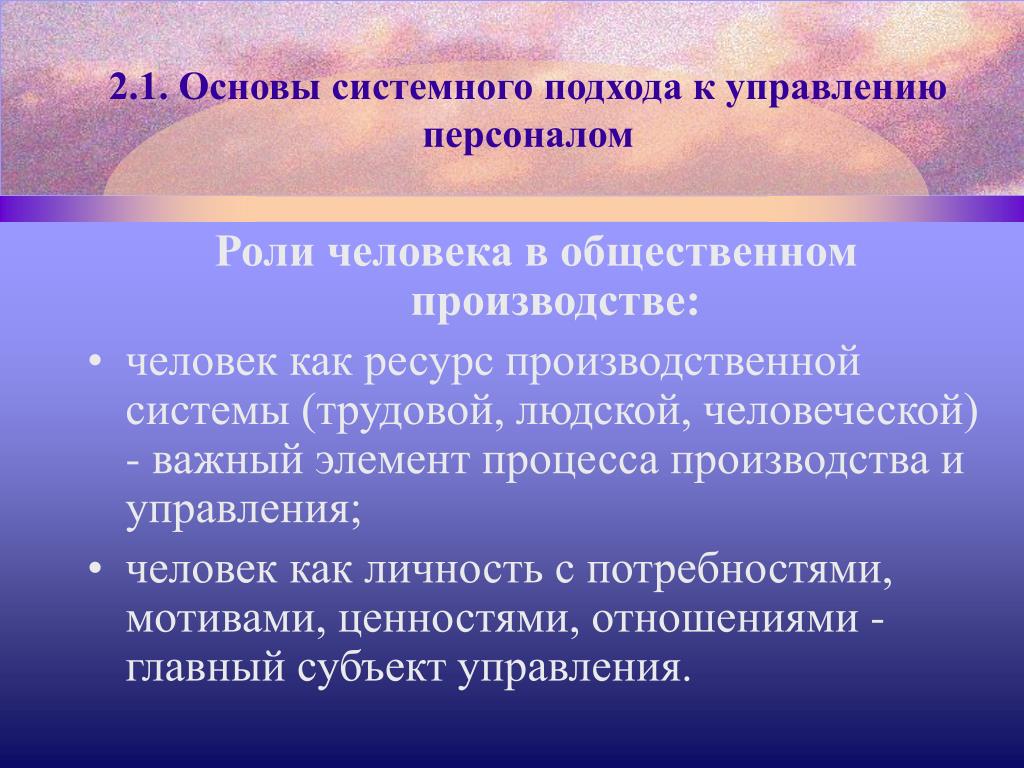 2.1. Основы системного подхода к управлению персоналом

Роли человека в общественном производстве:

• человек как ресурс производственной системы (трудовой, людской, человеческой) - важный элемент процесса производства и управления;
• человек как личность с потребностями, мотивами, ценностями, отношениями - главный субъект управления.